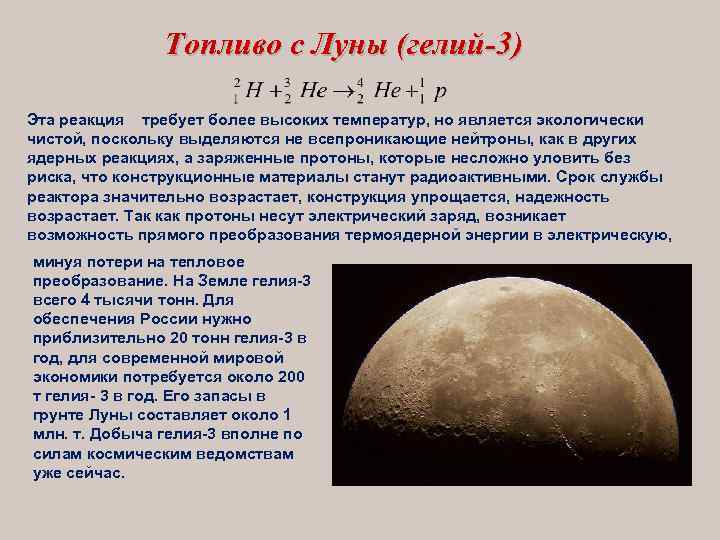 Топливо с Луны (гелий-3)

$^{2}_{1}H + ^{3}_{2}He \rightarrow ^{4}_{2}He + ^{1}_{1}p$

Эта реакция требует более высоких температур, но является экологически чистой, поскольку выделяются не всепроникающие нейтроны, как в других ядерных реакциях, а заряженные протоны, которые несложно уловить без риска, что конструкционные материалы станут радиоактивными. Срок службы реактора значительно возрастает, конструкция упрощается, надежность возрастает. Так как протоны несут электрический заряд, возникает возможность прямого преобразования термоядерной энергии в электрическую, минуя потери на тепловое преобразование. На Земле гелия-3 всего 4 тысячи тонн. Для обеспечения России нужно приблизительно 20 тонн гелия-3 в год, для современной мировой экономики потребуется около 200 т гелия- 3 в год. Его запасы в грунте Луны составляет около 1 млн. т. Добыча гелия-3 вполне по силам космическим ведомствам уже сейчас.